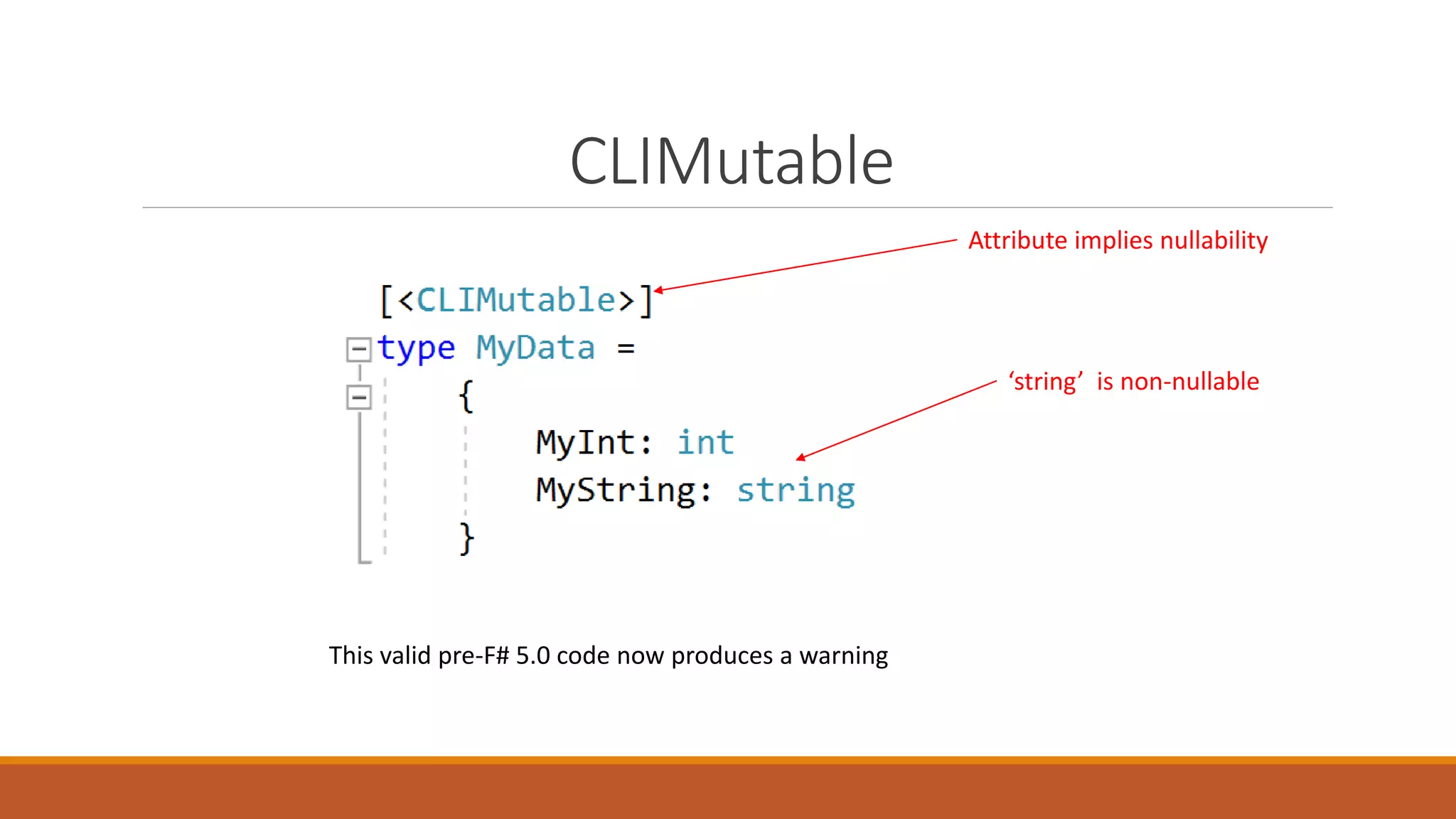 CLIMutable

Attribute implies nullability

[<CLIMutable>]
type MyData =
    {
        MyInt: int
        MyString: string
    }

'string'  is non-nullable

This valid pre-F# 5.0 code now produces a warning